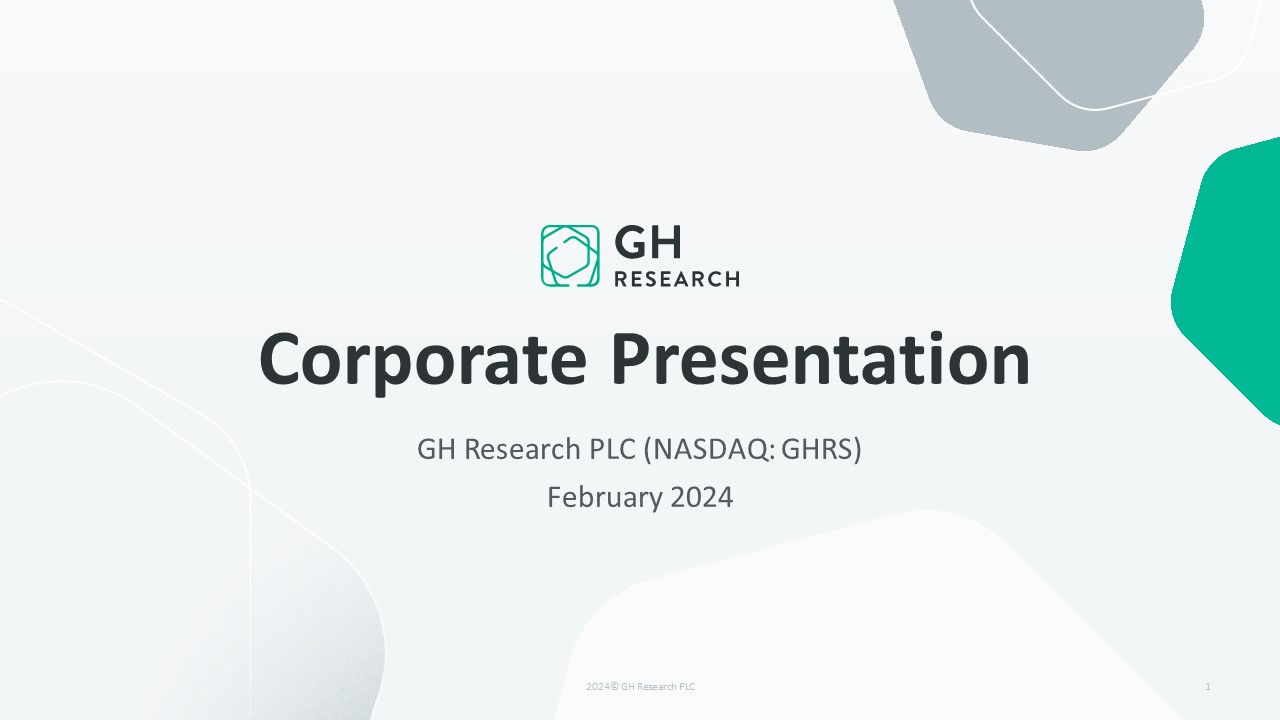 GH RESEARCH

Corporate Presentation

GH Research PLC (NASDAQ: GHRS)

February 2024

2024© GH Research PLC

1